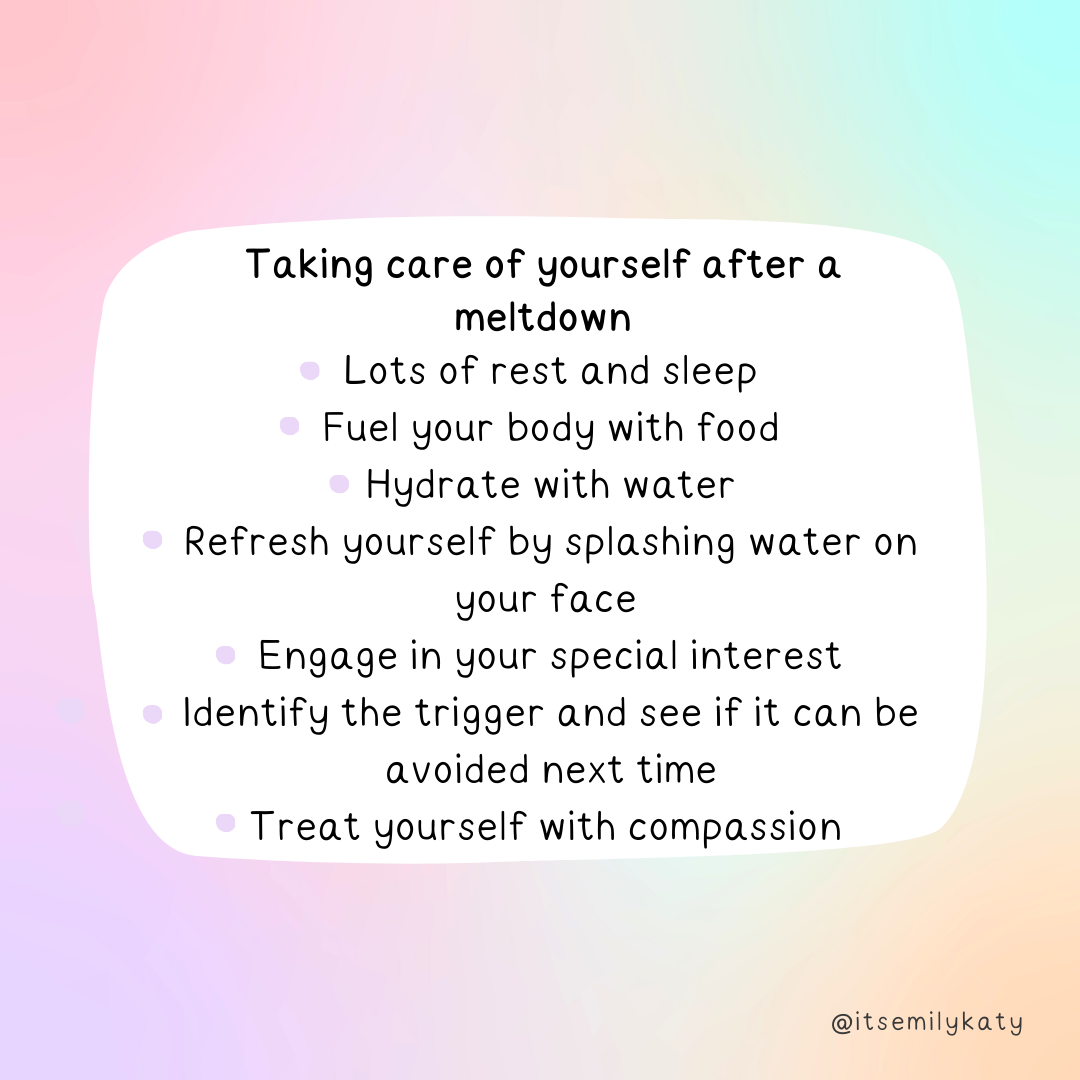 Taking care of yourself after a meltdown

- Lots of rest and sleep
- Fuel your body with food
- Hydrate with water
- Refresh yourself by splashing water on your face
- Engage in your special interest
- Identify the trigger and see if it can be avoided next time
- Treat yourself with compassion

@itsemilykaty